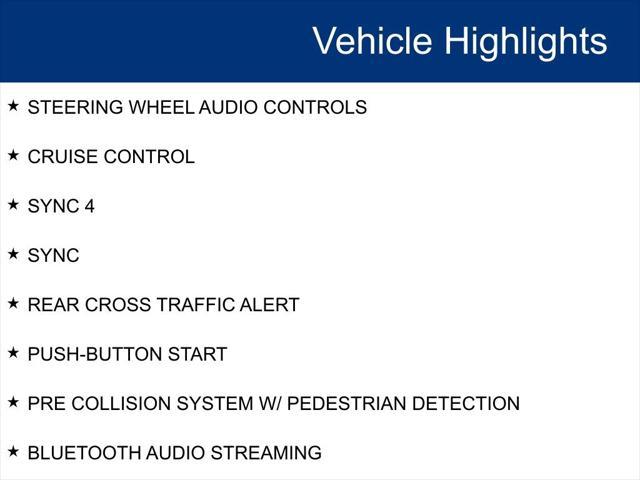 Vehicle Highlights

★ STEERING WHEEL AUDIO CONTROLS

★ CRUISE CONTROL

★ SYNC 4

★ SYNC

★ REAR CROSS TRAFFIC ALERT

★ PUSH-BUTTON START

★ PRE COLLISION SYSTEM W/ PEDESTRIAN DETECTION

★ BLUETOOTH AUDIO STREAMING